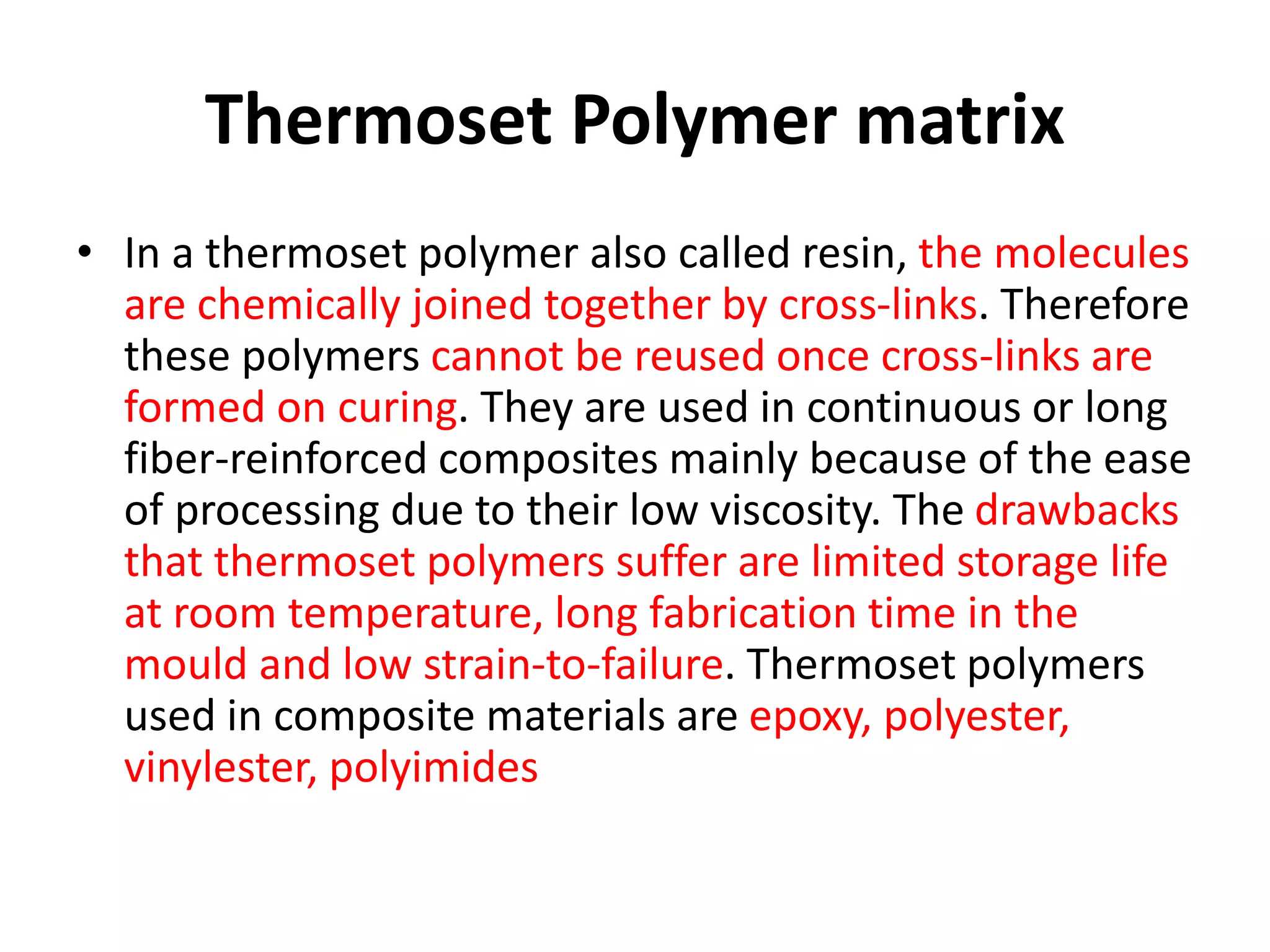 Thermoset Polymer matrix

• In a thermoset polymer also called resin, the molecules are chemically joined together by cross-links. Therefore these polymers cannot be reused once cross-links are formed on curing. They are used in continuous or long fiber-reinforced composites mainly because of the ease of processing due to their low viscosity. The drawbacks that thermoset polymers suffer are limited storage life at room temperature, long fabrication time in the mould and low strain-to-failure. Thermoset polymers used in composite materials are epoxy, polyester, vinylester, polyimides